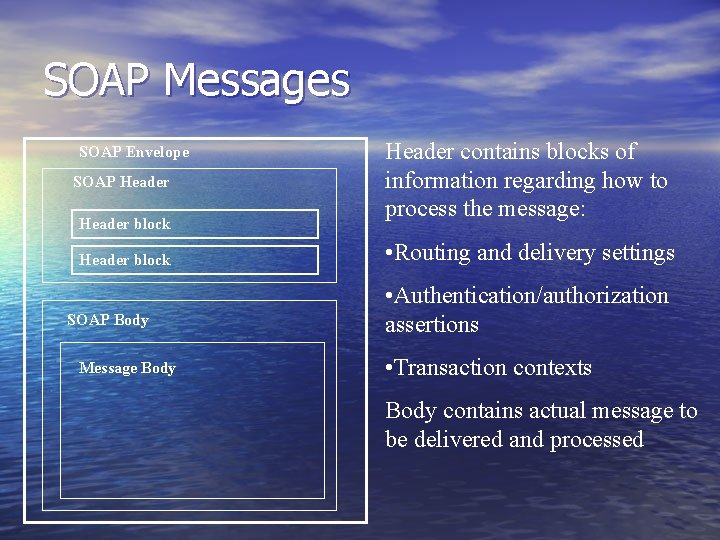 SOAP Messages

SOAP Envelope

SOAP Header

Header block

Header block

SOAP Body

Message Body

Header contains blocks of information regarding how to process the message:

•Routing and delivery settings

•Authentication/authorization assertions

•Transaction contexts

Body contains actual message to be delivered and processed